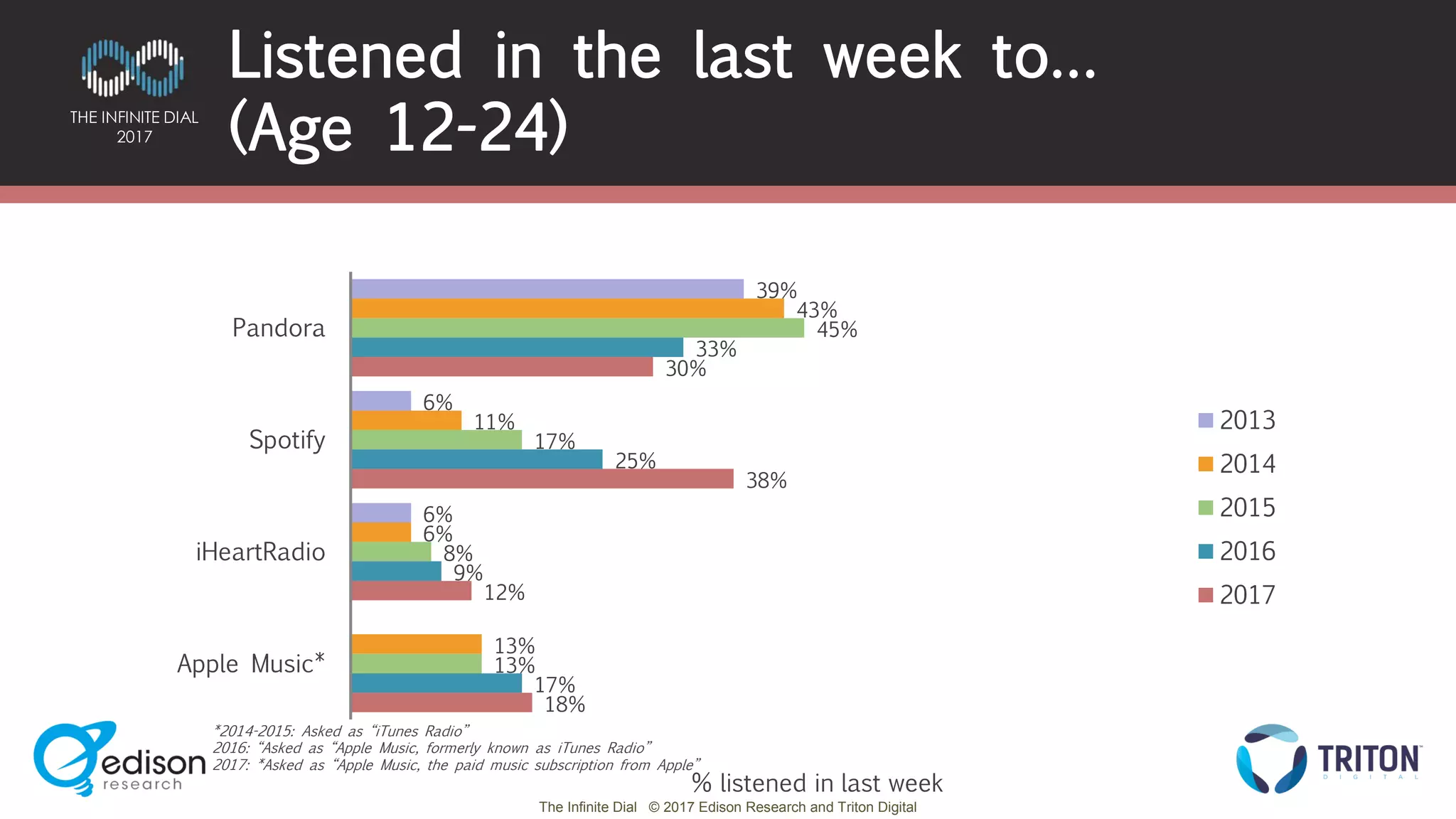 THE INFINITE DIAL
2017

Listened in the last week to...
(Age 12-24)

Pandora
39%
43%
45%
33%
30%

Spotify
6%
11%
17%
25%
38%

iHeartRadio
6%
6%
8%
9%
12%

Apple Music*
13%
13%
17%
18%

2013
2014
2015
2016
2017

*2014-2015: Asked as "iTunes Radio"
2016: "Asked as "Apple Music, formerly known as iTunes Radio"
2017: *Asked as "Apple Music, the paid music subscription from Apple"

% listened in last week

edison research

TRITON DIGITAL

The Infinite Dial © 2017 Edison Research and Triton Digital